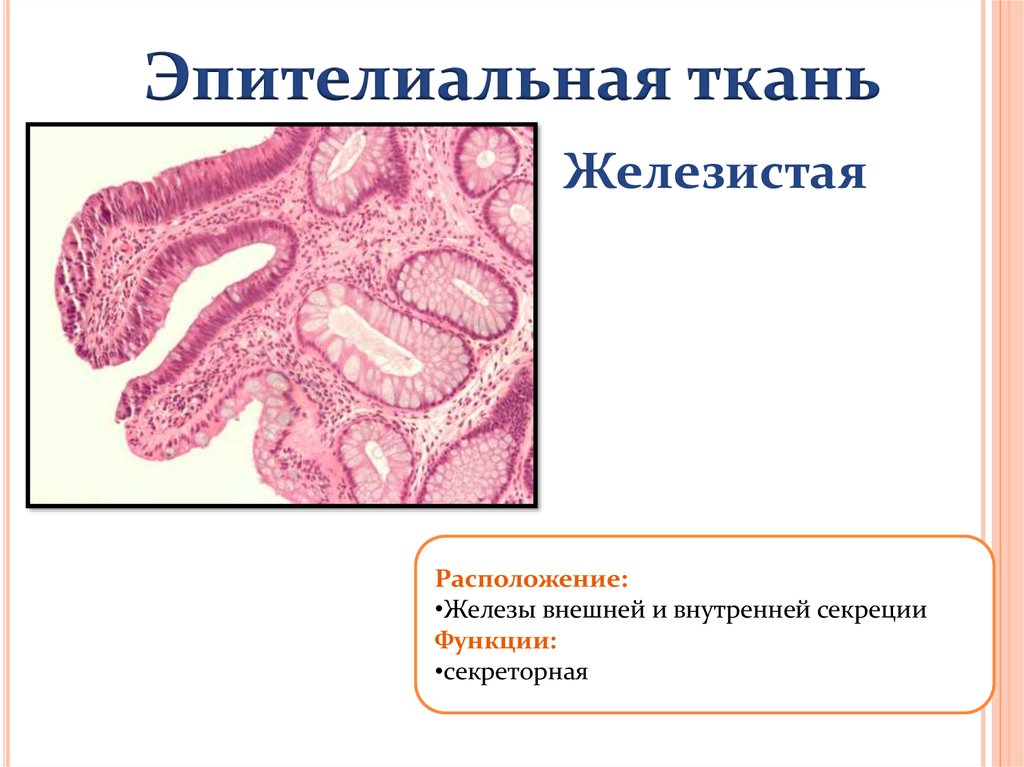 Эпителиальная ткань

Железистая

Расположение:
•Железы внешней и внутренней секреции
Функции:
•секреторная